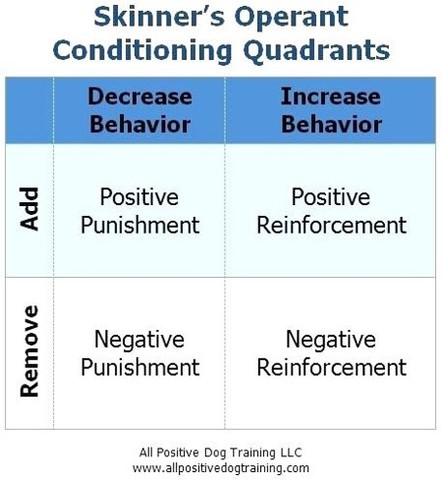 Skinner's Operant Conditioning Quadrants

| | Decrease Behavior | Increase Behavior |
|---|---|---|
| Add | Positive Punishment | Positive Reinforcement |
| Remove | Negative Punishment | Negative Reinforcement |

All Positive Dog Training LLC
www.allpositivedogtraining.com